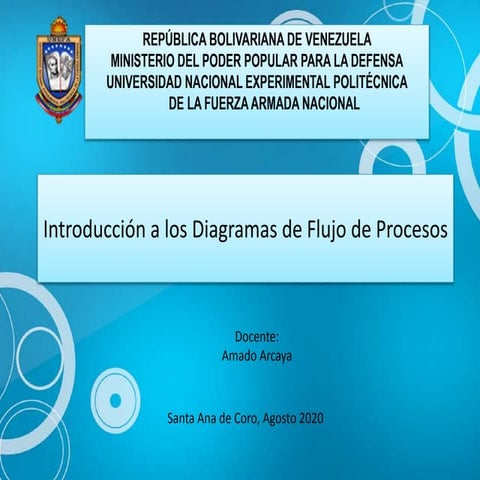 UNEFA

REPÚBLICA BOLIVARIANA DE VENEZUELA
MINISTERIO DEL PODER POPULAR PARA LA DEFENSA
UNIVERSIDAD NACIONAL EXPERIMENTAL POLITÉCNICA
DE LA FUERZA ARMADA NACIONAL

Introducción a los Diagramas de Flujo de Procesos

Docente:
Amado Arcaya

Santa Ana de Coro, Agosto 2020